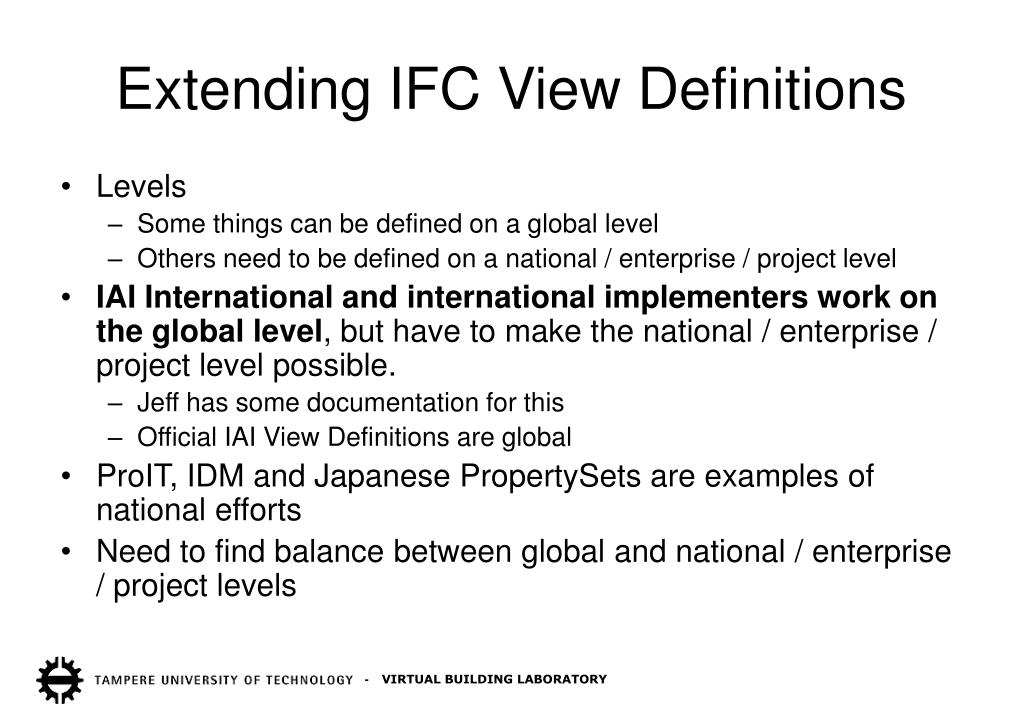 Extending IFC View Definitions

• Levels
– Some things can be defined on a global level
– Others need to be defined on a national / enterprise / project level

• IAI International and international implementers work on the global level, but have to make the national / enterprise / project level possible.
– Jeff has some documentation for this
– Official IAI View Definitions are global

• ProIT, IDM and Japanese PropertySets are examples of national efforts

• Need to find balance between global and national / enterprise / project levels

TAMPERE UNIVERSITY OF TECHNOLOGY - VIRTUAL BUILDING LABORATORY